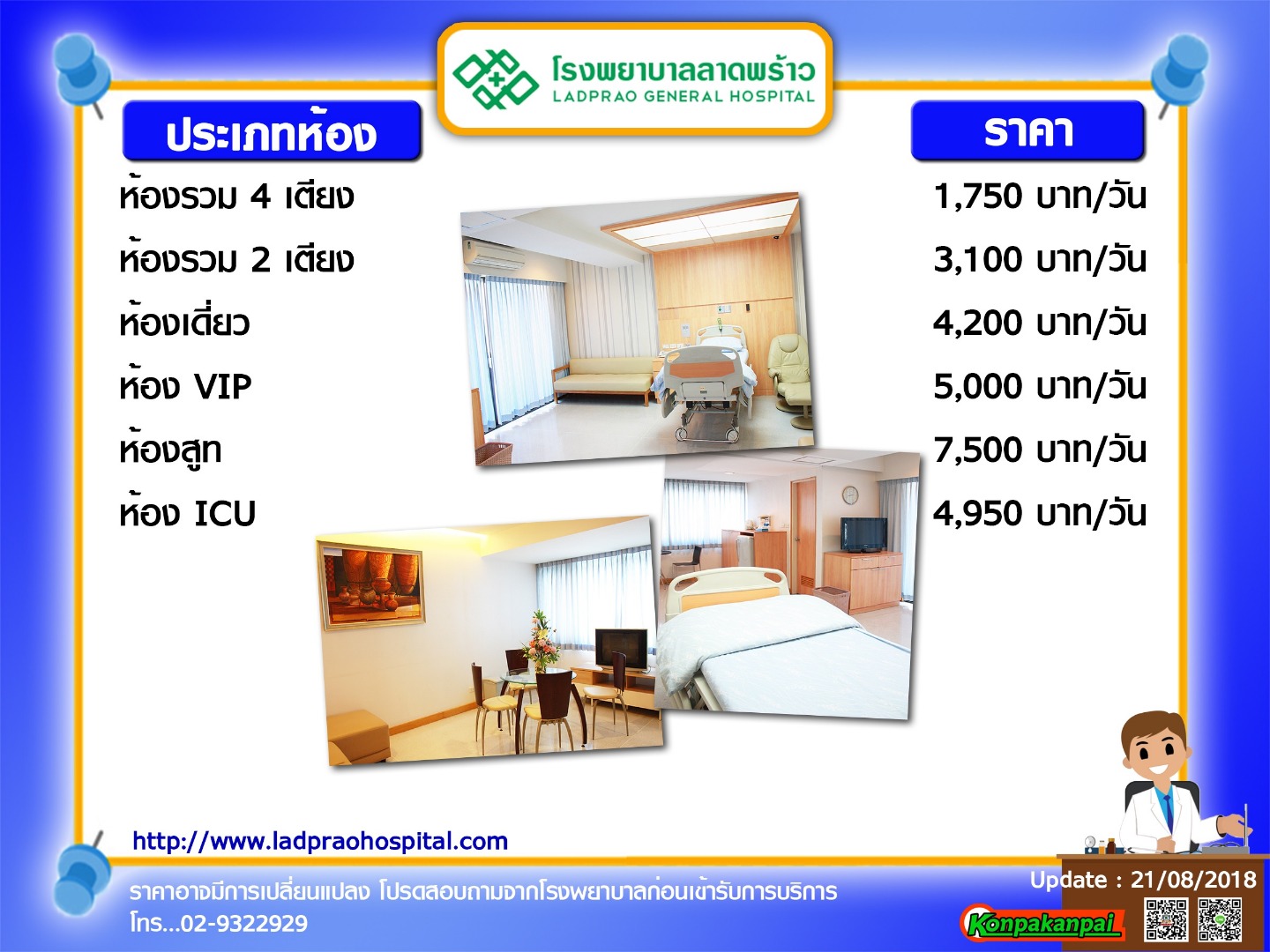 โรงพยาบาลลาดพร้าว
LADPRAO GENERAL HOSPITAL

| ประเภทห้อง | ราคา |
|---|---|
| ห้องรวม 4 เตียง | 1,750 บาท/วัน |
| ห้องรวม 2 เตียง | 3,100 บาท/วัน |
| ห้องเดี่ยว | 4,200 บาท/วัน |
| ห้อง VIP | 5,000 บาท/วัน |
| ห้องสูท | 7,500 บาท/วัน |
| ห้อง ICU | 4,950 บาท/วัน |

http://www.ladpraohospital.com

ราคาอาจมีการเปลี่ยนแปลง โปรดสอบถามจากโรงพยาบาลก่อนเข้ารับการบริการ
โทร...02-9322929

Update : 21/08/2018

Konpakanpai